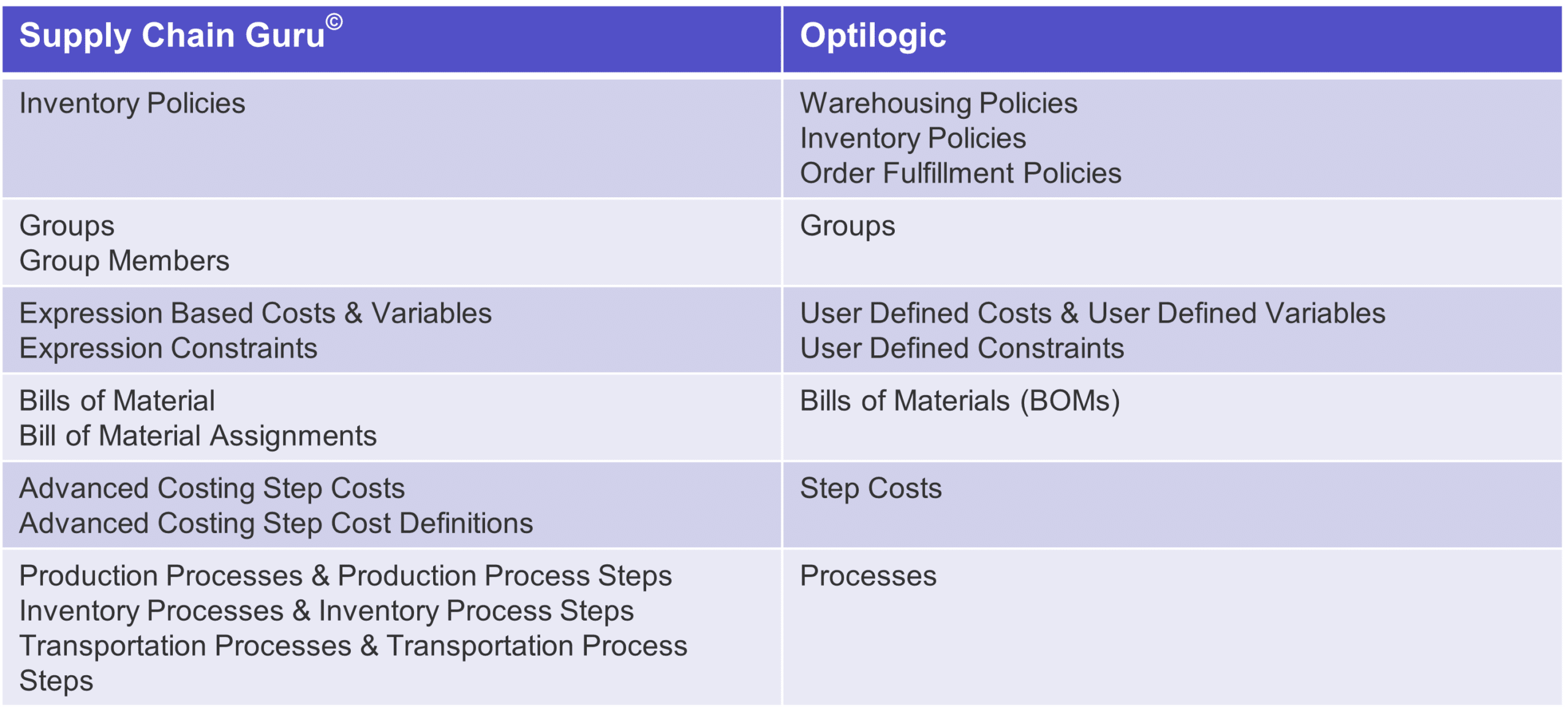 | Supply Chain Guru© | Optilogic |
|---|---|
| Inventory Policies | Warehousing Policies<br>Inventory Policies<br>Order Fulfillment Policies |
| Groups<br>Group Members | Groups |
| Expression Based Costs & Variables<br>Expression Constraints | User Defined Costs & User Defined Variables<br>User Defined Constraints |
| Bills of Material<br>Bill of Material Assignments | Bills of Materials (BOMs) |
| Advanced Costing Step Costs<br>Advanced Costing Step Cost Definitions | Step Costs |
| Production Processes & Production Process Steps<br>Inventory Processes & Inventory Process Steps<br>Transportation Processes & Transportation Process Steps | Processes |